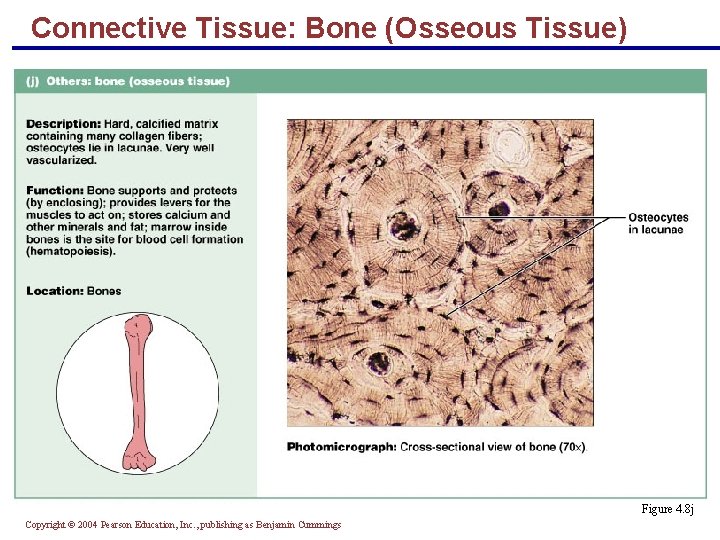 Connective Tissue: Bone (Osseous Tissue)

(j) Others: bone (osseous tissue)

Description: Hard, calcified matrix containing many collagen fibers; osteocytes lie in lacunae. Very well vascularized.

Function: Bone supports and protects (by enclosing); provides levers for the muscles to act on; stores calcium and other minerals and fat; marrow inside bones is the site for blood cell formation (hematopoiesis).

Location: Bones

Osteocytes in lacunae

Photomicrograph: Cross-sectional view of bone (70×).

Figure 4.8j

Copyright © 2004 Pearson Education, Inc., publishing as Benjamin Cummings